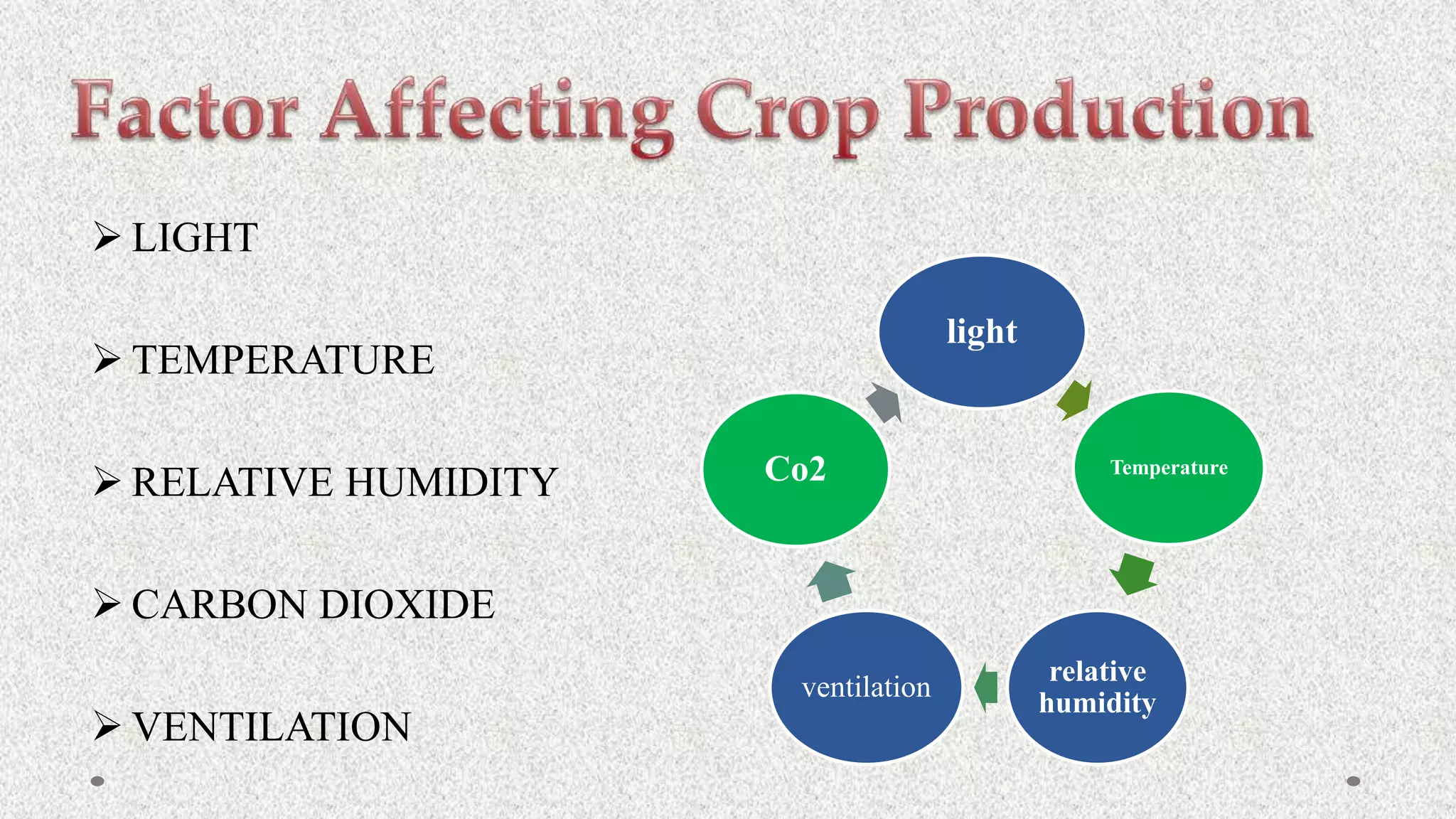 Factor Affecting Crop Production

➢ LIGHT

➢ TEMPERATURE

➢ RELATIVE HUMIDITY

➢ CARBON DIOXIDE

➢ VENTILATION

light

Temperature

relative humidity

ventilation

Co2